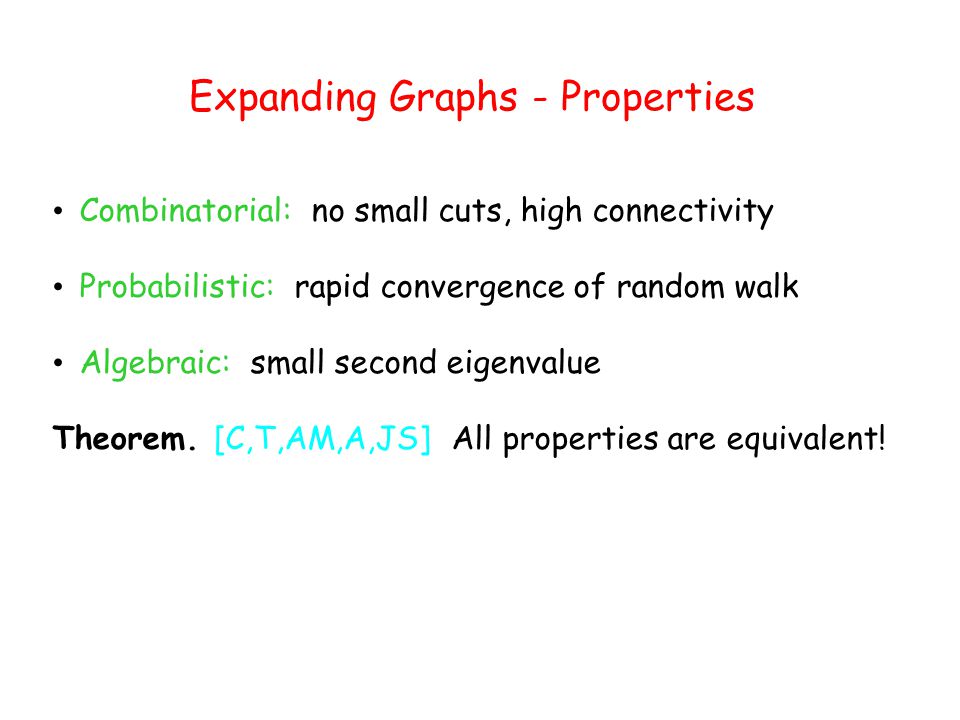 Expanding Graphs - Properties

• Combinatorial: no small cuts, high connectivity

• Probabilistic: rapid convergence of random walk

• Algebraic: small second eigenvalue

Theorem. [C,T,AM,A,JS] All properties are equivalent!